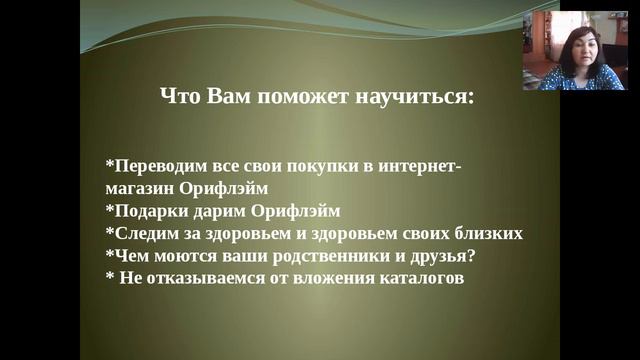 Что Вам поможет научиться:

*Переводим все свои покупки в интернет-магазин Орифлэйм
*Подарки дарим Орифлэйм
*Следим за здоровьем и здоровьем своих близких
*Чем моются ваши родственники и друзья?
* Не отказываемся от вложения каталогов